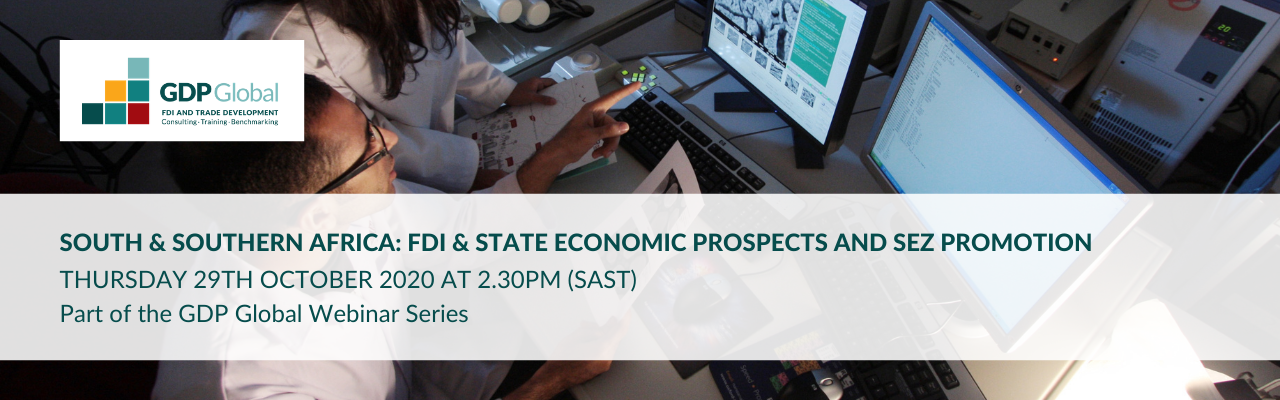 GDP Global
FDI AND TRADE DEVELOPMENT
Consulting · Training · Benchmarking

SOUTH & SOUTHERN AFRICA: FDI & STATE ECONOMIC PROSPECTS AND SEZ PROMOTION
THURSDAY 29TH OCTOBER 2020 AT 2.30PM (SAST)
Part of the GDP Global Webinar Series